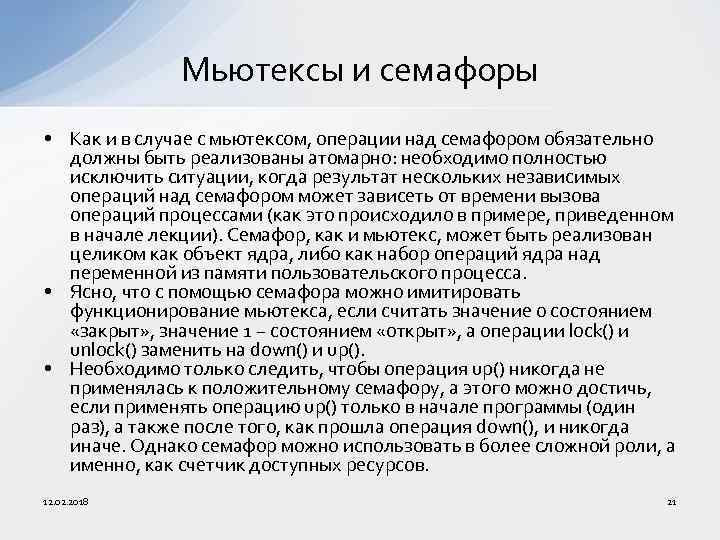 Мьютексы и семафоры

• Как и в случае с мьютексом, операции над семафором обязательно должны быть реализованы атомарно: необходимо полностью исключить ситуации, когда результат нескольких независимых операций над семафором может зависеть от времени вызова операций процессами (как это происходило в примере, приведенном в начале лекции). Семафор, как и мьютекс, может быть реализован целиком как объект ядра, либо как набор операций ядра над переменной из памяти пользовательского процесса.
• Ясно, что с помощью семафора можно имитировать функционирование мьютекса, если считать значение 0 состоянием «закрыт», значение 1 – состоянием «открыт», а операции lock() и unlock() заменить на down() и up().
• Необходимо только следить, чтобы операция up() никогда не применялась к положительному семафору, а этого можно достичь, если применять операцию up() только в начале программы (один раз), а также после того, как прошла операция down(), и никогда иначе. Однако семафор можно использовать в более сложной роли, а именно, как счетчик доступных ресурсов.

12.02.2018

21